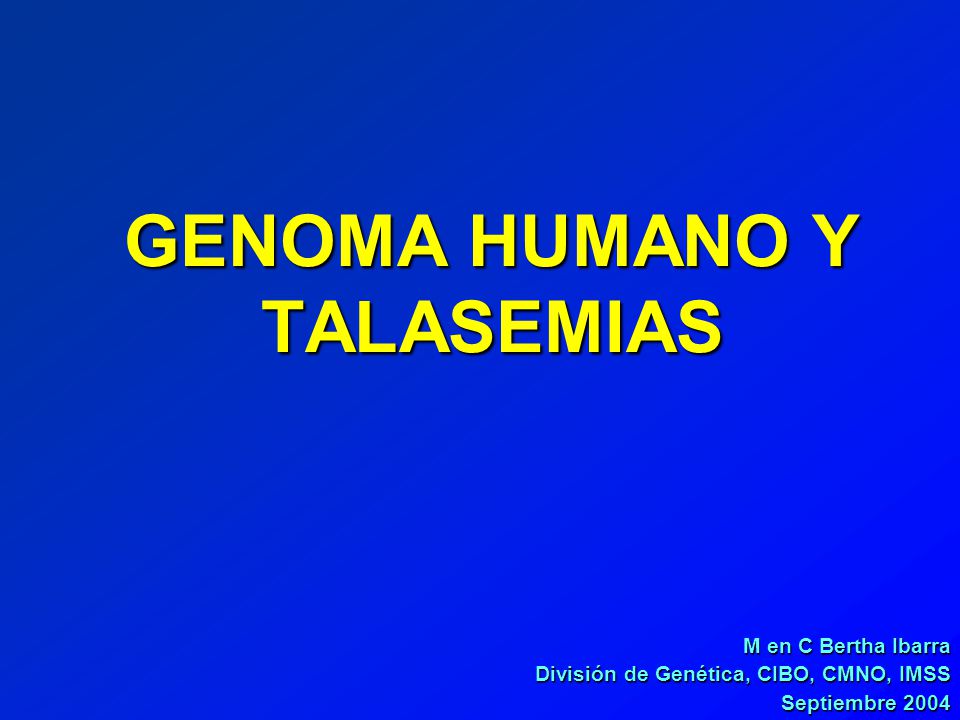 GENOMA HUMANO Y TALASEMIAS

M en C Bertha Ibarra
División de Genética, CIBO, CMNO, IMSS
Septiembre 2004